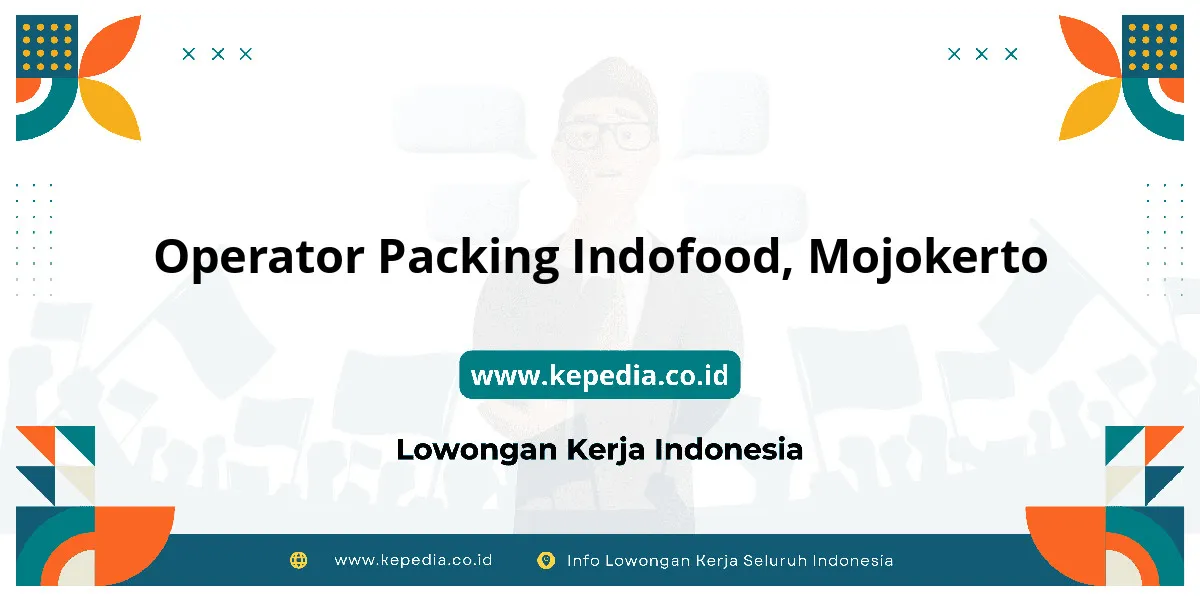 Operator Packing Indofood, Mojokerto

www.kepedia.co.id

Lowongan Kerja Indonesia

www.kepedia.co.id Info Lowongan Kerja Seluruh Indonesia